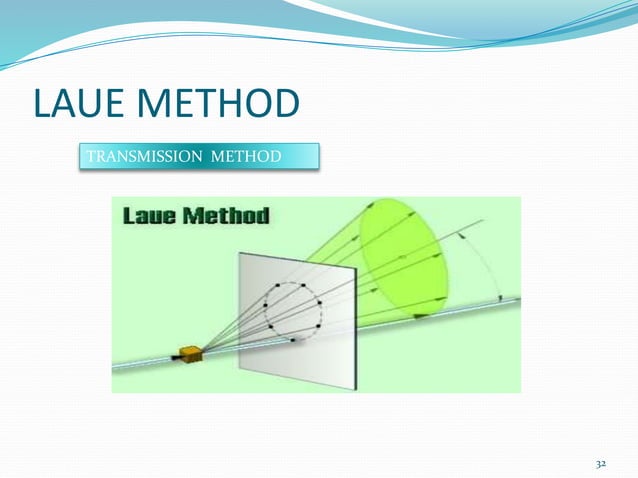 LAUE METHOD

TRANSMISSION METHOD

Laue Method

32